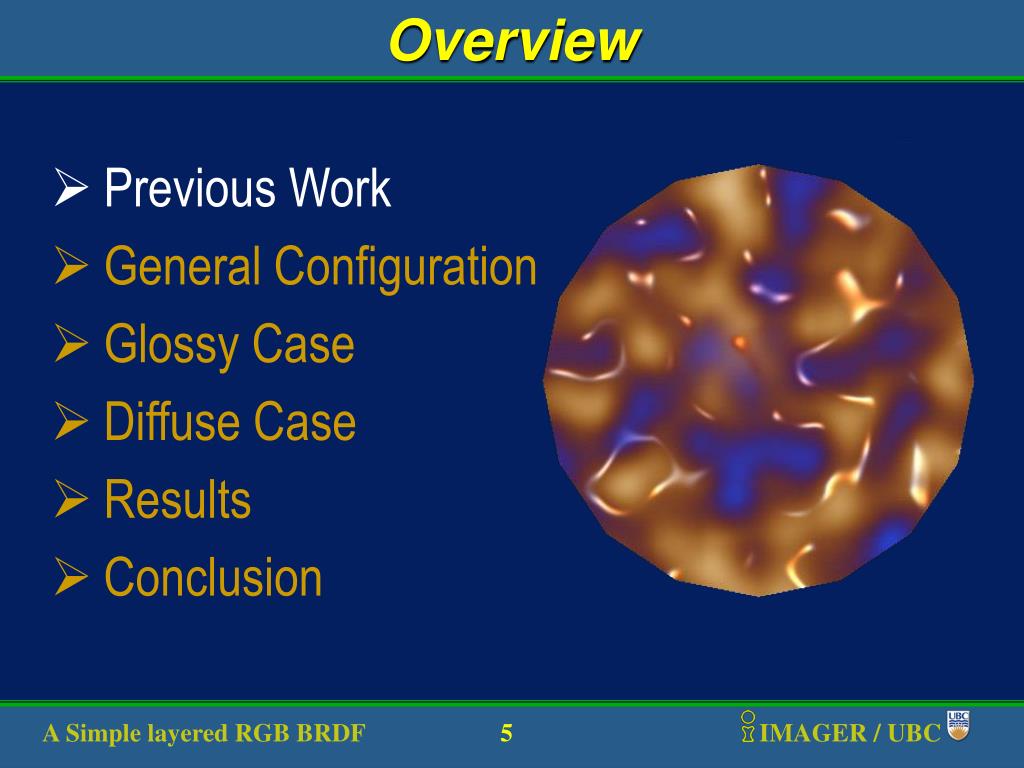 Overview

➢ Previous Work
➢ General Configuration
➢ Glossy Case
➢ Diffuse Case
➢ Results
➢ Conclusion

A Simple layered RGB BRDF 5 IMAGER / UBC

UBC